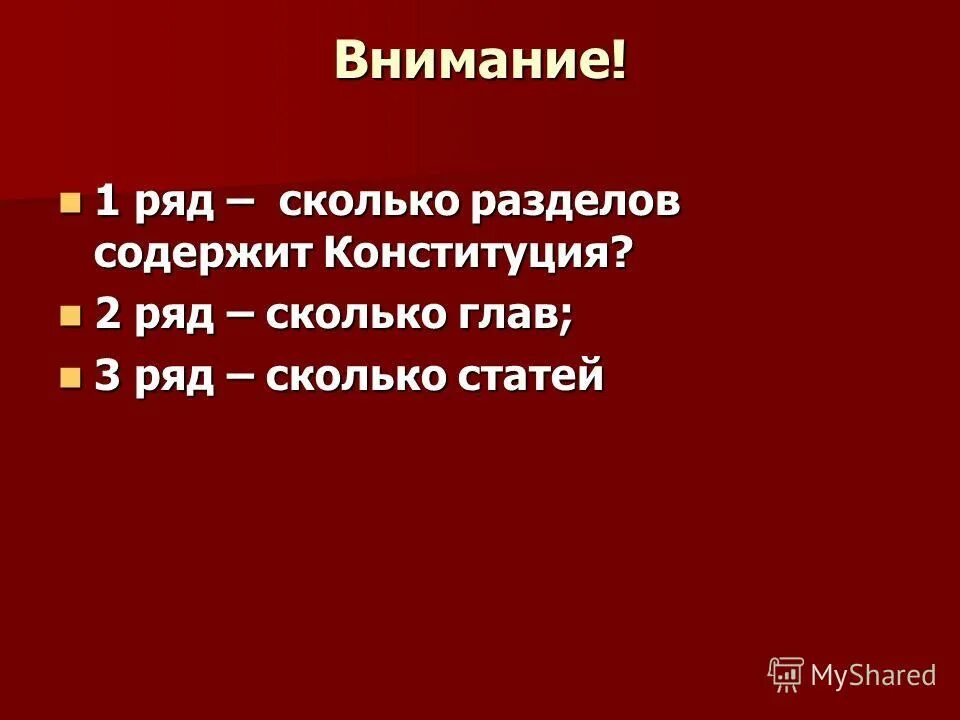 Внимание!

1 ряд – сколько разделов содержит Конституция?

2 ряд – сколько глав;

3 ряд – сколько статей

MyShared